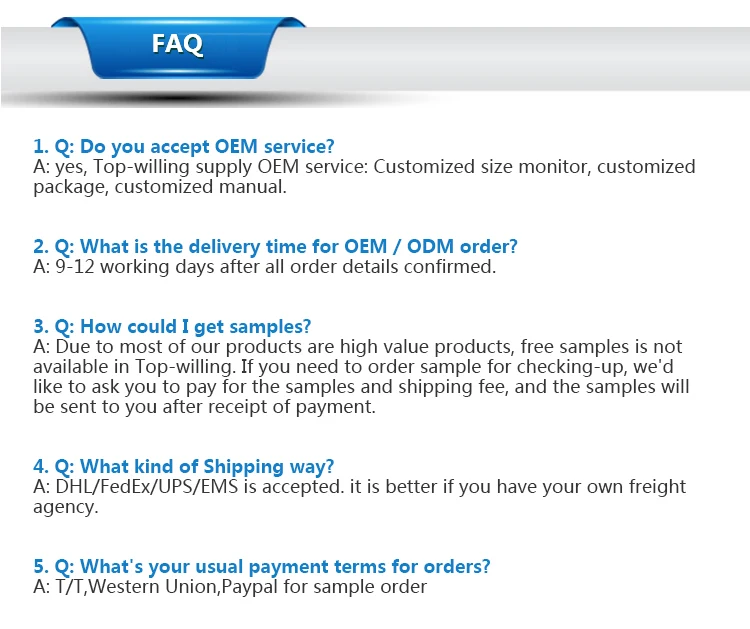 FAQ

1. Q: Do you accept OEM service?
A: yes, Top-willing supply OEM service: Customized size monitor, customized package, customized manual.

2. Q: What is the delivery time for OEM / ODM order?
A: 9-12 working days after all order details confirmed.

3. Q: How could I get samples?
A: Due to most of our products are high value products, free samples is not available in Top-willing. If you need to order sample for checking-up, we'd like to ask you to pay for the samples and shipping fee, and the samples will be sent to you after receipt of payment.

4. Q: What kind of Shipping way?
A: DHL/FedEx/UPS/EMS is accepted. it is better if you have your own freight agency.

5. Q: What's your usual payment terms for orders?
A: T/T,Western Union,Paypal for sample order